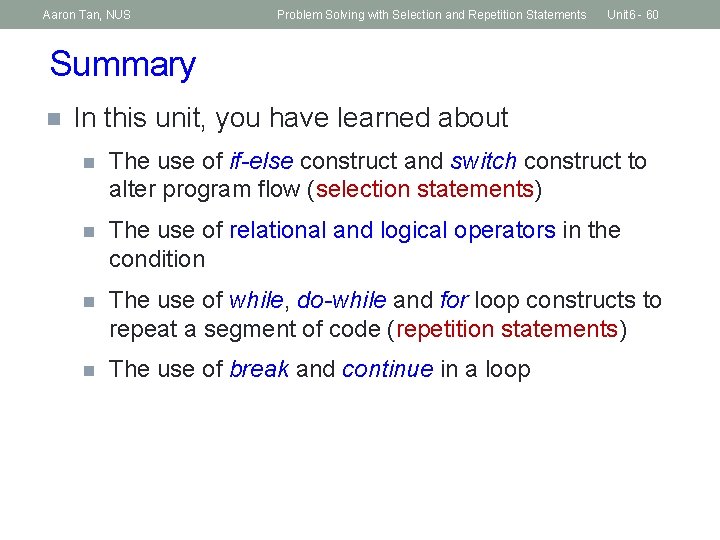 Aaron Tan, NUS Problem Solving with Selection and Repetition Statements Unit6 - 60

Summary

In this unit, you have learned about

The use of if-else construct and switch construct to alter program flow (selection statements)

The use of relational and logical operators in the condition

The use of while, do-while and for loop constructs to repeat a segment of code (repetition statements)

The use of break and continue in a loop